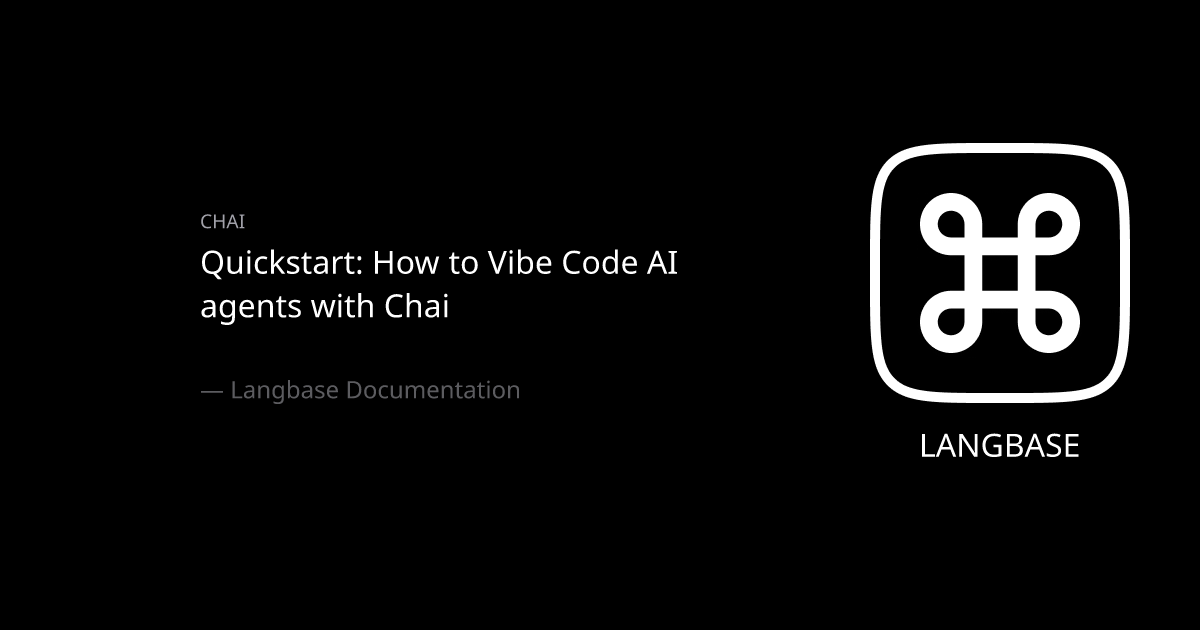 CHAI

Quickstart: How to Vibe Code AI agents with Chai

— Langbase Documentation

LANGBASE